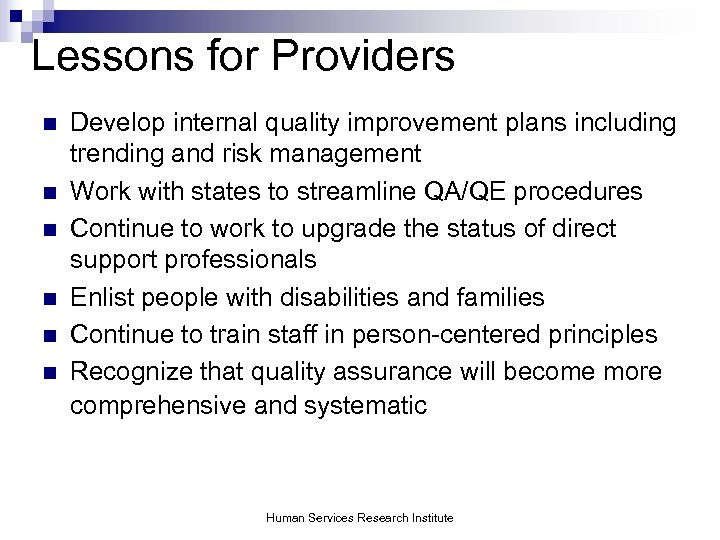 Lessons for Providers

- Develop internal quality improvement plans including trending and risk management
- Work with states to streamline QA/QE procedures
- Continue to work to upgrade the status of direct support professionals
- Enlist people with disabilities and families
- Continue to train staff in person-centered principles
- Recognize that quality assurance will become more comprehensive and systematic

Human Services Research Institute